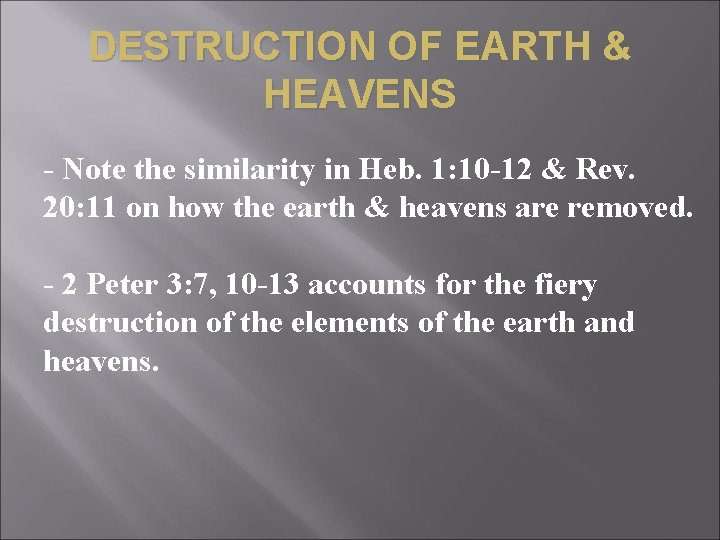 DESTRUCTION OF EARTH & HEAVENS

- Note the similarity in Heb. 1:10-12 & Rev. 20:11 on how the earth & heavens are removed.

- 2 Peter 3:7, 10-13 accounts for the fiery destruction of the elements of the earth and heavens.